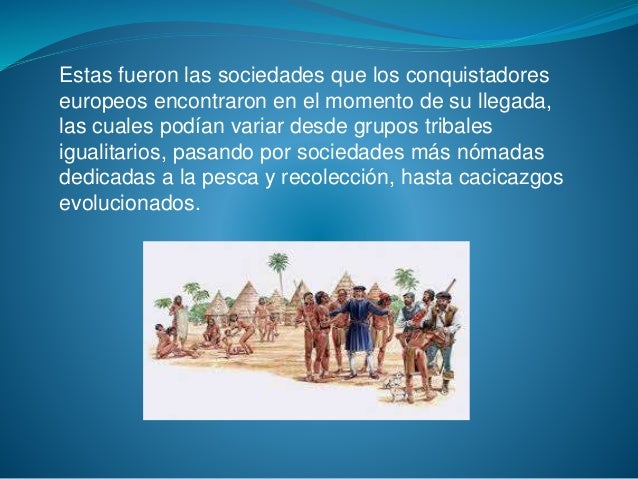 Estas fueron las sociedades que los conquistadores europeos encontraron en el momento de su llegada, las cuales podían variar desde grupos tribales igualitarios, pasando por sociedades más nómadas dedicadas a la pesca y recolección, hasta cacicazgos evolucionados.